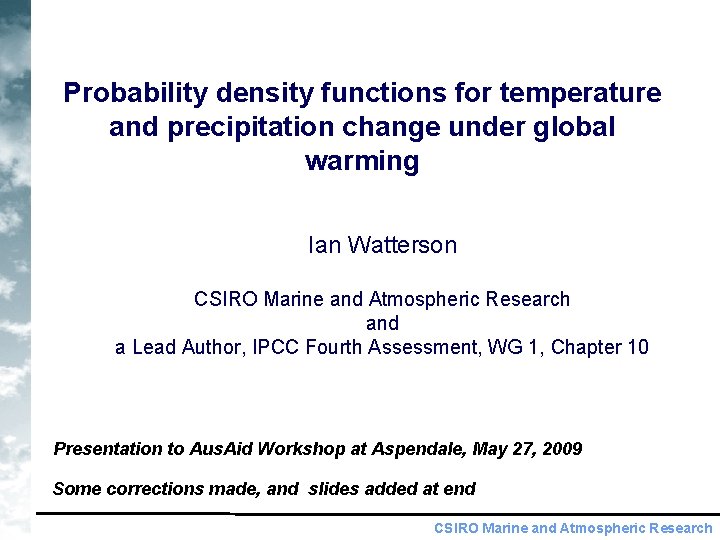 Probability density functions for temperature and precipitation change under global warming

Ian Watterson

CSIRO Marine and Atmospheric Research
and
a Lead Author, IPCC Fourth Assessment, WG 1, Chapter 10

Presentation to AusAid Workshop at Aspendale, May 27, 2009

Some corrections made, and slides added at end

CSIRO Marine and Atmospheric Research